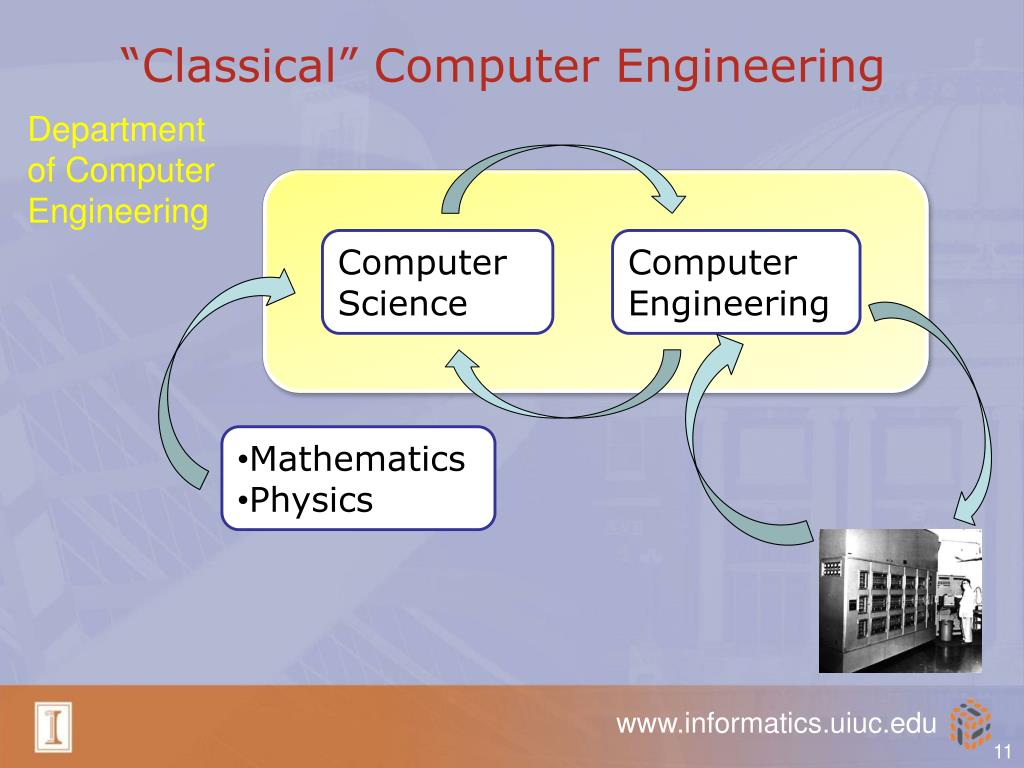 “Classical” Computer Engineering

Department of Computer Engineering

Computer Science

Computer Engineering

•Mathematics
•Physics

www.informatics.uiuc.edu

11